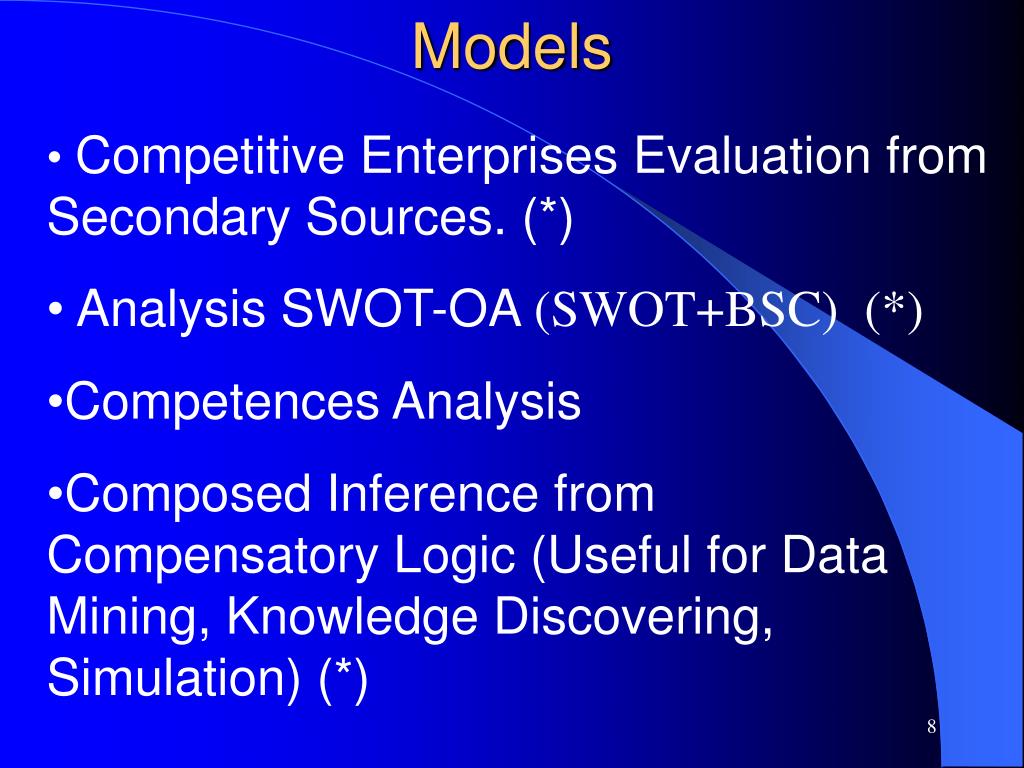 Models

• Competitive Enterprises Evaluation from Secondary Sources. (*)

• Analysis SWOT-OA (SWOT+BSC) (*)

•Competences Analysis

•Composed Inference from Compensatory Logic (Useful for Data Mining, Knowledge Discovering, Simulation) (*)

8